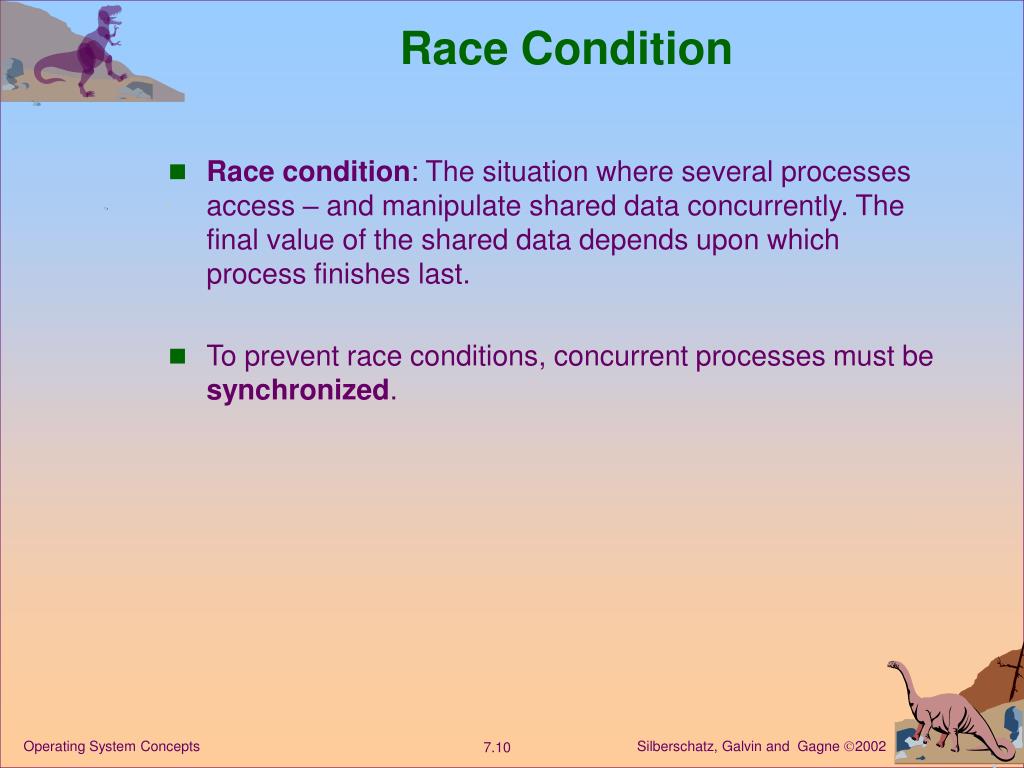 Race Condition

Race condition: The situation where several processes access – and manipulate shared data concurrently. The final value of the shared data depends upon which process finishes last.

To prevent race conditions, concurrent processes must be synchronized.

Operating System Concepts

7.10

Silberschatz, Galvin and Gagne ©2002